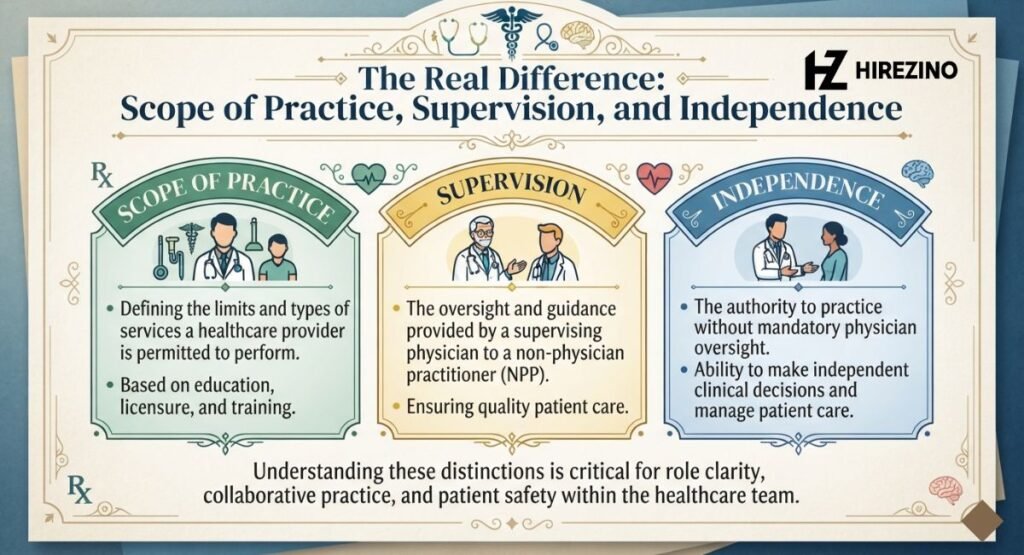 The Real Difference:
Scope of Practice, Supervision, and Independence

HZ HIREZINO

Rx

SCOPE OF PRACTICE

• Defining the limits and types of services a healthcare provider is permitted to perform.

• Based on education, licensure, and training.

SUPERVISION

• The oversight and guidance provided by a supervising physician to a non-physician practitioner (NPP).

• Ensuring quality patient care.

INDEPENDENCE

• The authority to practice without mandatory physician oversight.

• Ability to make independent clinical decisions and manage patient care.

Understanding these distinctions is critical for role clarity, collaborative practice, and patient safety within the healthcare team.

Rx